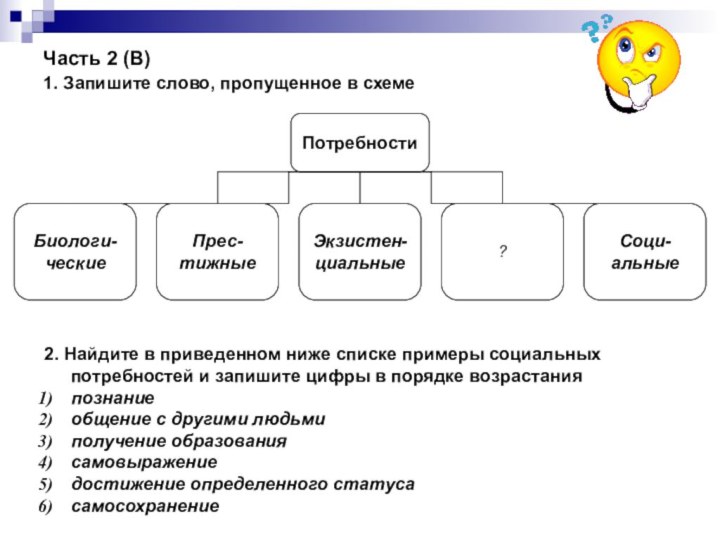 Часть 2 (В)
1. Запишите слово, пропущенное в схеме

Потребности

Биологические

Престижные

Экзистенциальные

?

Социальные

2. Найдите в приведенном ниже списке примеры социальных потребностей и запишите цифры в порядке возрастания
1) познание
2) общение с другими людьми
3) получение образования
4) самовыражение
5) достижение определенного статуса
6) самосохранение